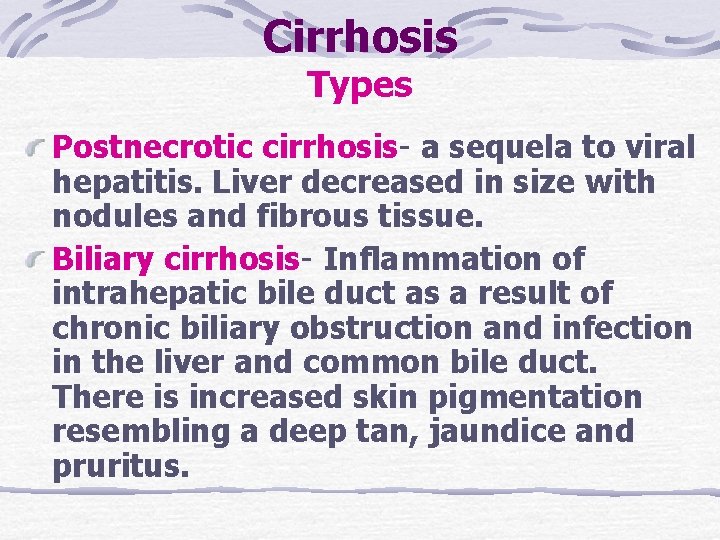 Cirrhosis
Types

Postnecrotic cirrhosis- a sequela to viral hepatitis. Liver decreased in size with nodules and fibrous tissue.

Biliary cirrhosis- Inflammation of intrahepatic bile duct as a result of chronic biliary obstruction and infection in the liver and common bile duct. There is increased skin pigmentation resembling a deep tan, jaundice and pruritus.